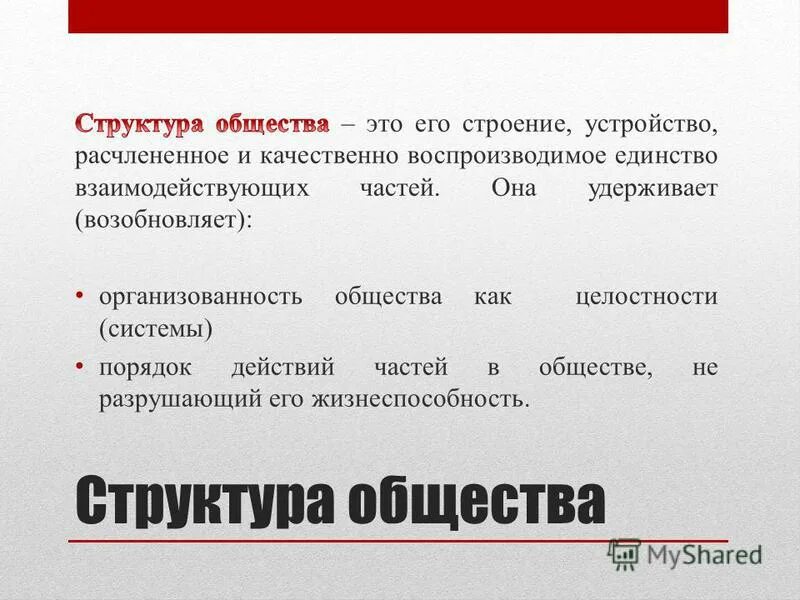 Структура общества – это его строение, устройство, расчлененное и качественно воспроизводимое единство взаимодействующих частей. Она удерживает (возобновляет):

• организованность общества как целостности (системы)
• порядок действий частей в обществе, не разрушающий его жизнеспособность.

Структура общества

MyShared